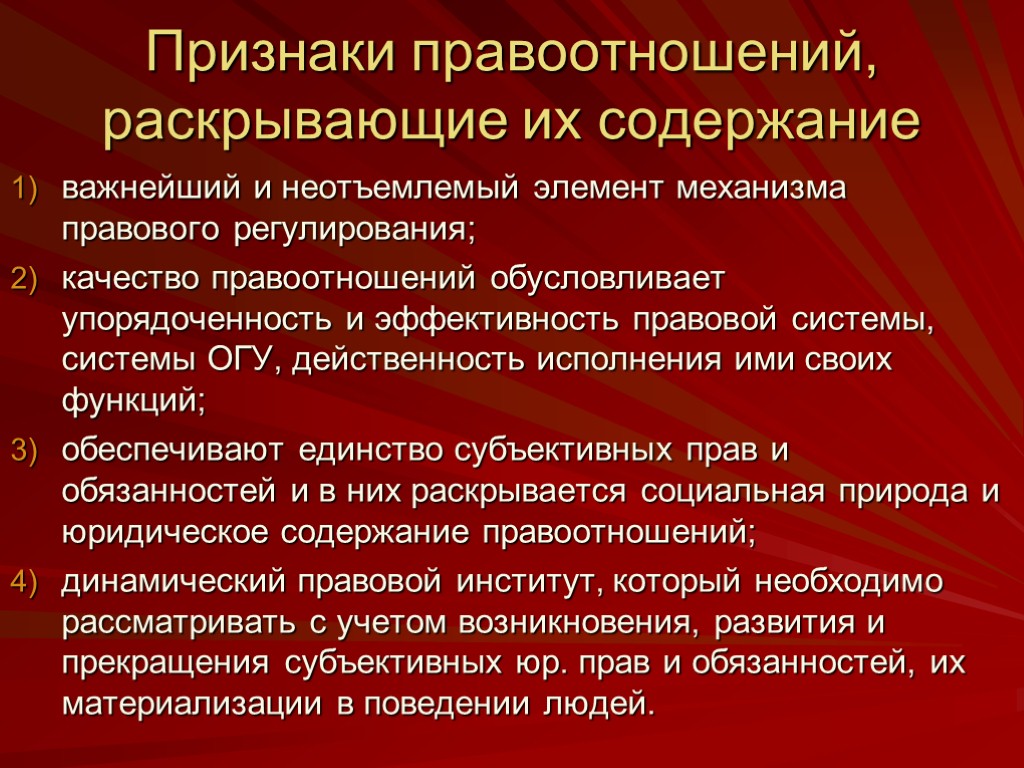 Признаки правоотношений, раскрывающие их содержание

1) важнейший и неотъемлемый элемент механизма правового регулирования;
2) качество правоотношений обусловливает упорядоченность и эффективность правовой системы, системы ОГУ, действенность исполнения ими своих функций;
3) обеспечивают единство субъективных прав и обязанностей и в них раскрывается социальная природа и юридическое содержание правоотношений;
4) динамический правовой институт, который необходимо рассматривать с учетом возникновения, развития и прекращения субъективных юр. прав и обязанностей, их материализации в поведении людей.